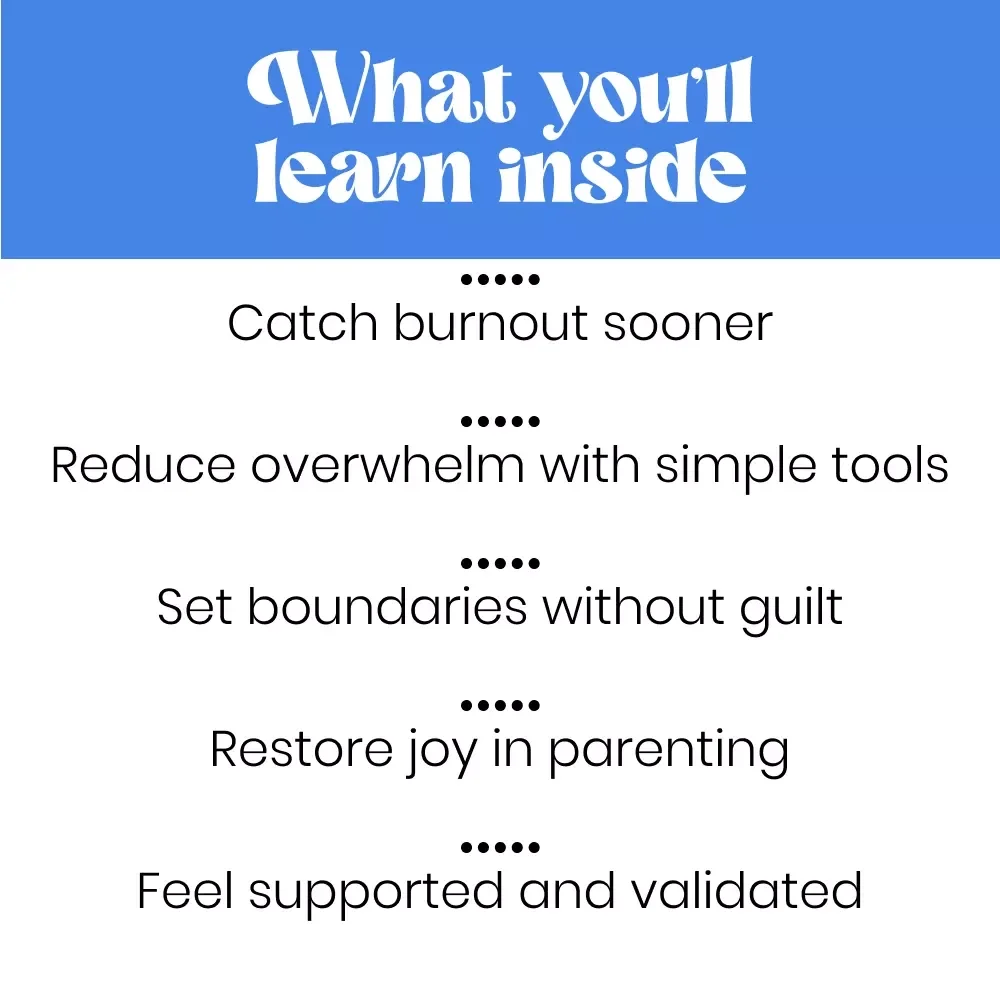 What you'll learn inside

•••••
Catch burnout sooner

•••••
Reduce overwhelm with simple tools

•••••
Set boundaries without guilt

•••••
Restore joy in parenting

•••••
Feel supported and validated